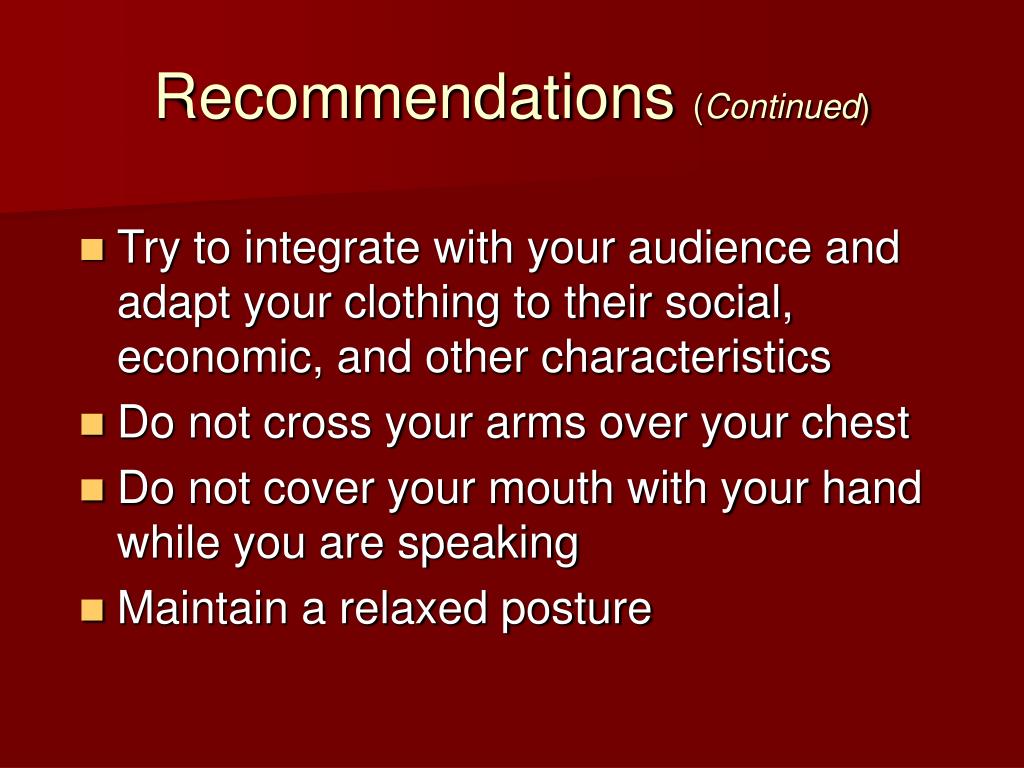 Recommendations (Continued)

Try to integrate with your audience and adapt your clothing to their social, economic, and other characteristics

Do not cross your arms over your chest

Do not cover your mouth with your hand while you are speaking

Maintain a relaxed posture